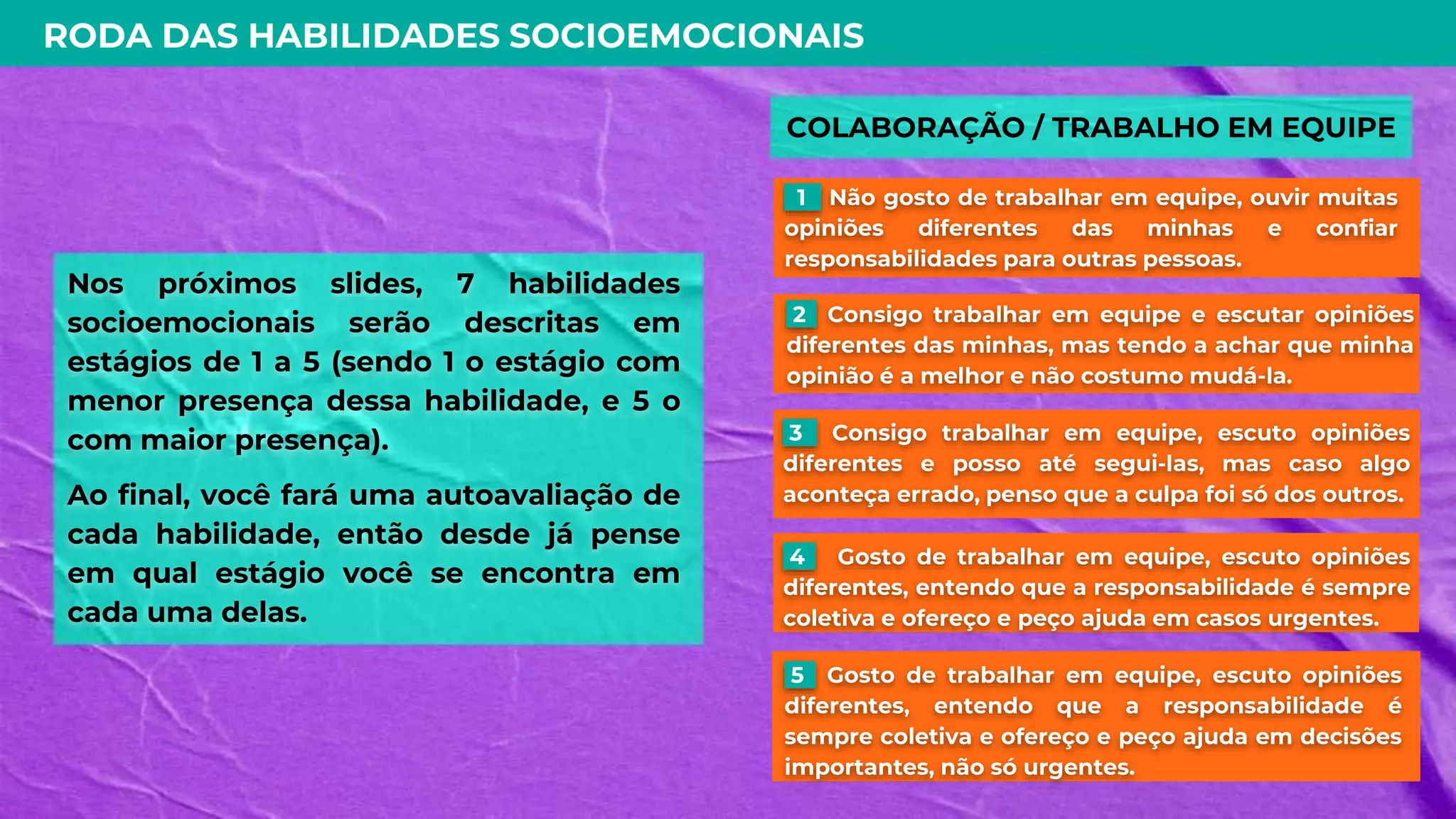 RODA DAS HABILIDADES SOCIOEMOCIONAIS

Nos próximos slides, 7 habilidades socioemocionais serão descritas em estágios de 1 a 5 (sendo 1 o estágio com menor presença dessa habilidade, e 5 o com maior presença).

Ao final, você fará uma autoavaliação de cada habilidade, então desde já pense em qual estágio você se encontra em cada uma delas.

COLABORAÇÃO / TRABALHO EM EQUIPE

1 Não gosto de trabalhar em equipe, ouvir muitas opiniões diferentes das minhas e confiar responsabilidades para outras pessoas.

2 Consigo trabalhar em equipe e escutar opiniões diferentes das minhas, mas tendo a achar que minha opinião é a melhor e não costumo mudá-la.

3 Consigo trabalhar em equipe, escuto opiniões diferentes e posso até segui-las, mas caso algo aconteça errado, penso que a culpa foi só dos outros.

4 Gosto de trabalhar em equipe, escuto opiniões diferentes, entendo que a responsabilidade é sempre coletiva e ofereço e peço ajuda em casos urgentes.

5 Gosto de trabalhar em equipe, escuto opiniões diferentes, entendo que a responsabilidade é sempre coletiva e ofereço e peço ajuda em decisões importantes, não só urgentes.